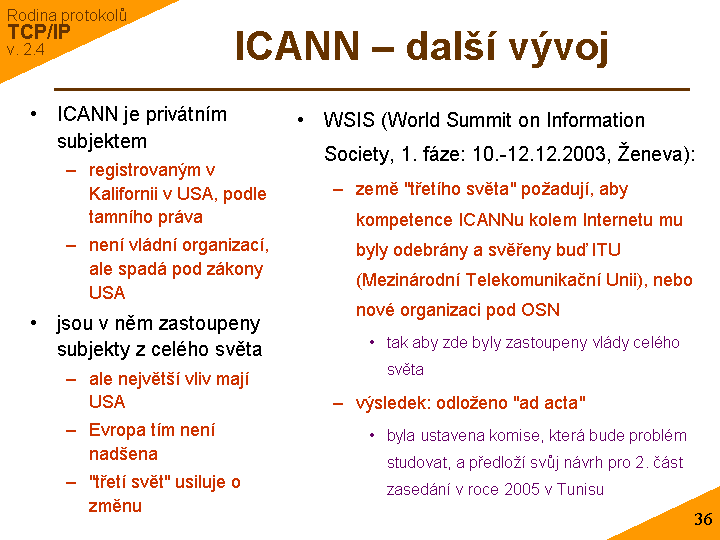 Rodina protokolů
TCP/IP
v. 2.4

ICANN – další vývoj

• ICANN je privátním subjektem
– registrovaným v Kalifornii v USA, podle tamního práva
– není vládní organizací, ale spadá pod zákony USA
• jsou v něm zastoupeny subjekty z celého světa
– ale největší vliv mají USA
– Evropa tím není nadšena
– "třetí svět" usiluje o změnu

• WSIS (World Summit on Information Society, 1. fáze: 10.-12.12.2003, Ženeva):
– země "třetího světa" požadují, aby kompetence ICANNu kolem Internetu mu byly odebrány a svěřeny buď ITU (Mezinárodní Telekomunikační Unii), nebo nové organizaci pod OSN
• tak aby zde byly zastoupeny vlády celého světa
– výsledek: odloženo "ad acta"
• byla ustavena komise, která bude problém studovat, a předloží svůj návrh pro 2. část zasedání v roce 2005 v Tunisu

36